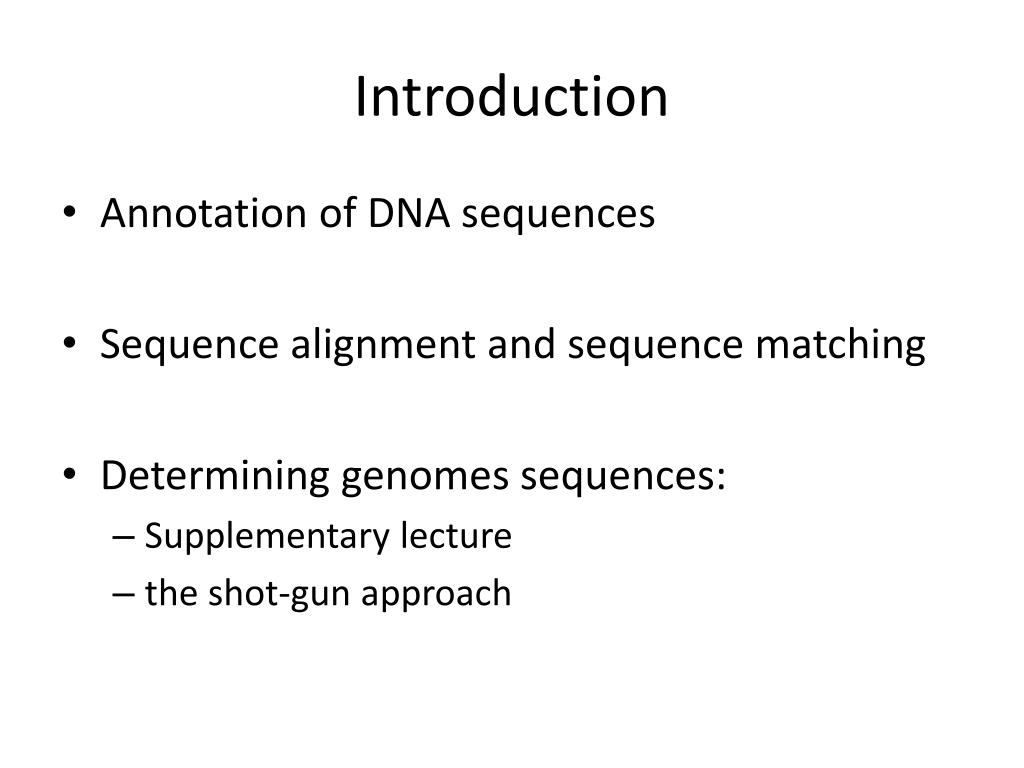 Introduction

• Annotation of DNA sequences

• Sequence alignment and sequence matching

• Determining genomes sequences:
– Supplementary lecture
– the shot-gun approach